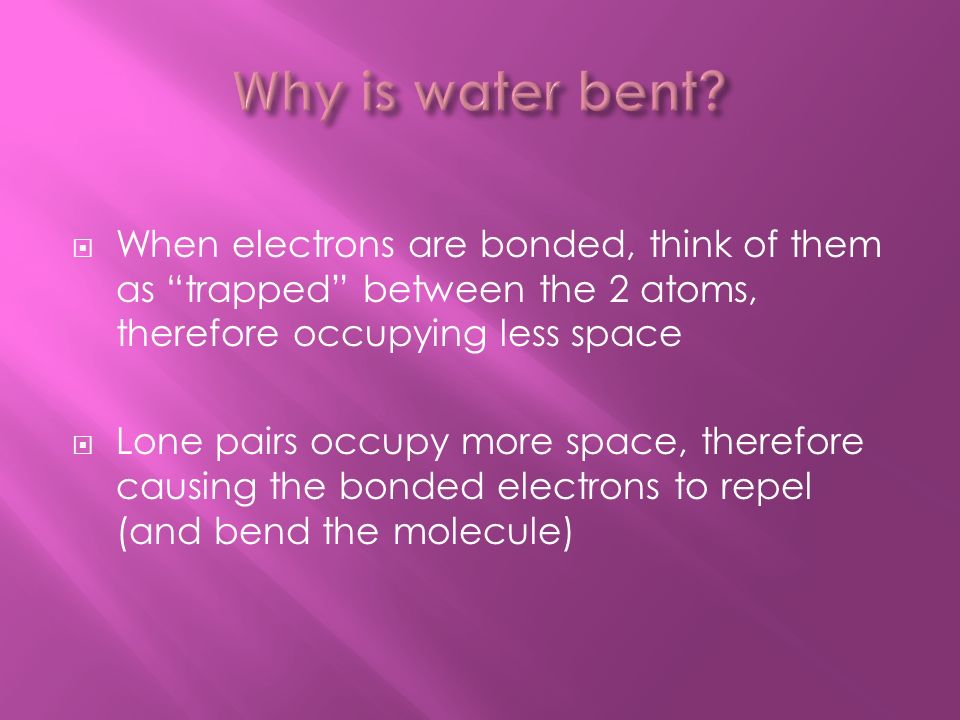 Why is water bent?

When electrons are bonded, think of them as “trapped” between the 2 atoms, therefore occupying less space

Lone pairs occupy more space, therefore causing the bonded electrons to repel (and bend the molecule)